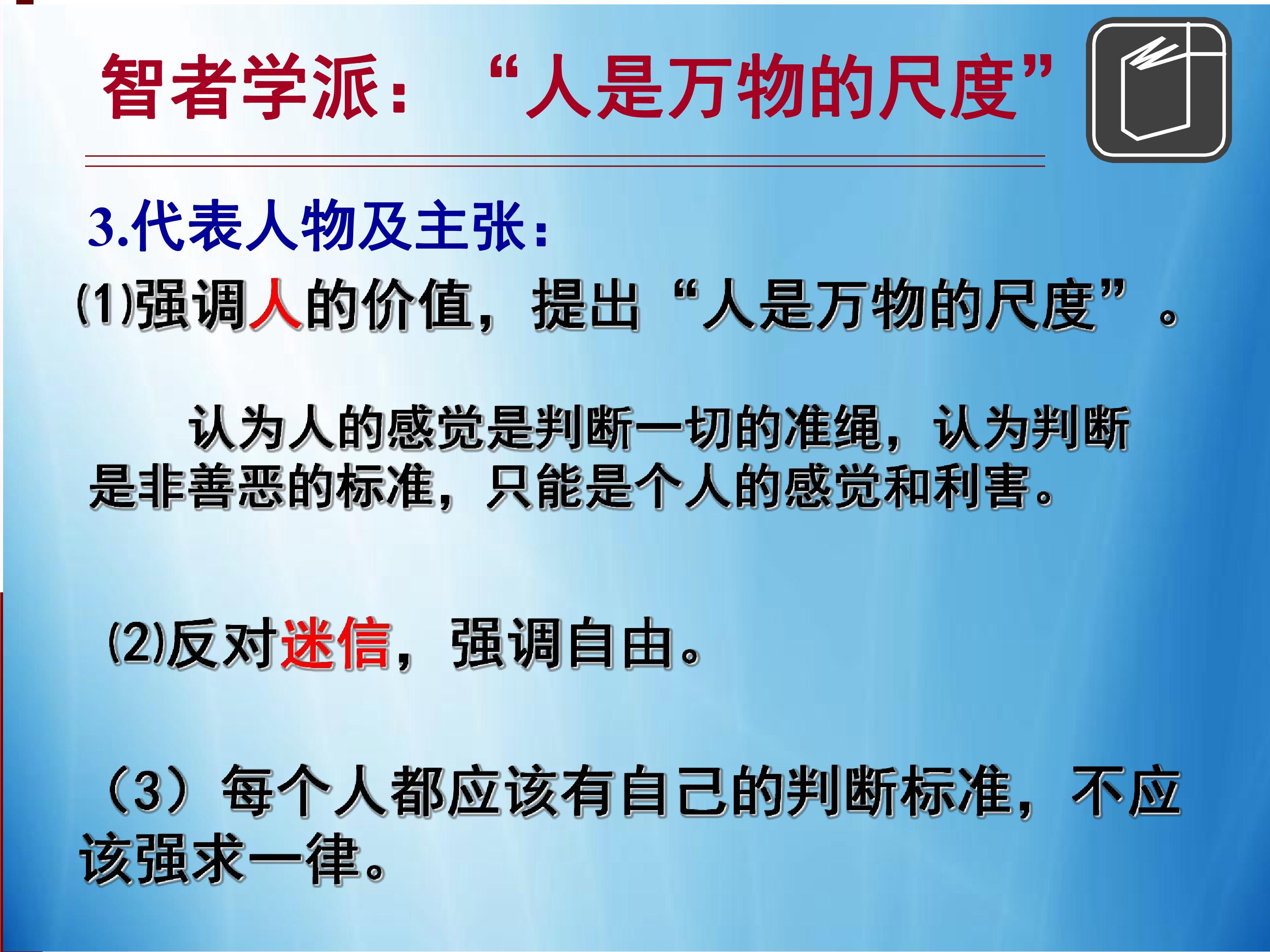 智者学派：“人是万物的尺度”

3.代表人物及主张：

(1)强调人的价值，提出“人是万物的尺度”。

认为人的感觉是判断一切的准绳，认为判断是非善恶的标准，只能是个人的感觉和利害。

(2)反对迷信，强调自由。

（3）每个人都应该有自己的判断标准，不应该强求一律。